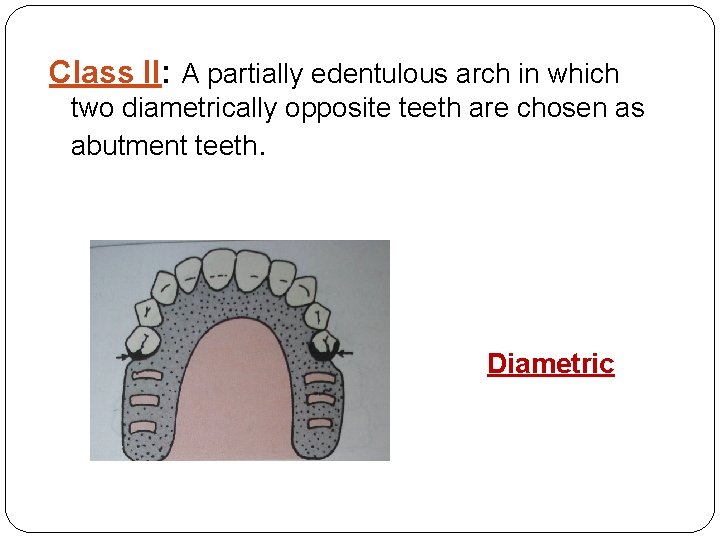 Class II: A partially edentulous arch in which two diametrically opposite teeth are chosen as abutment teeth.

Diametric